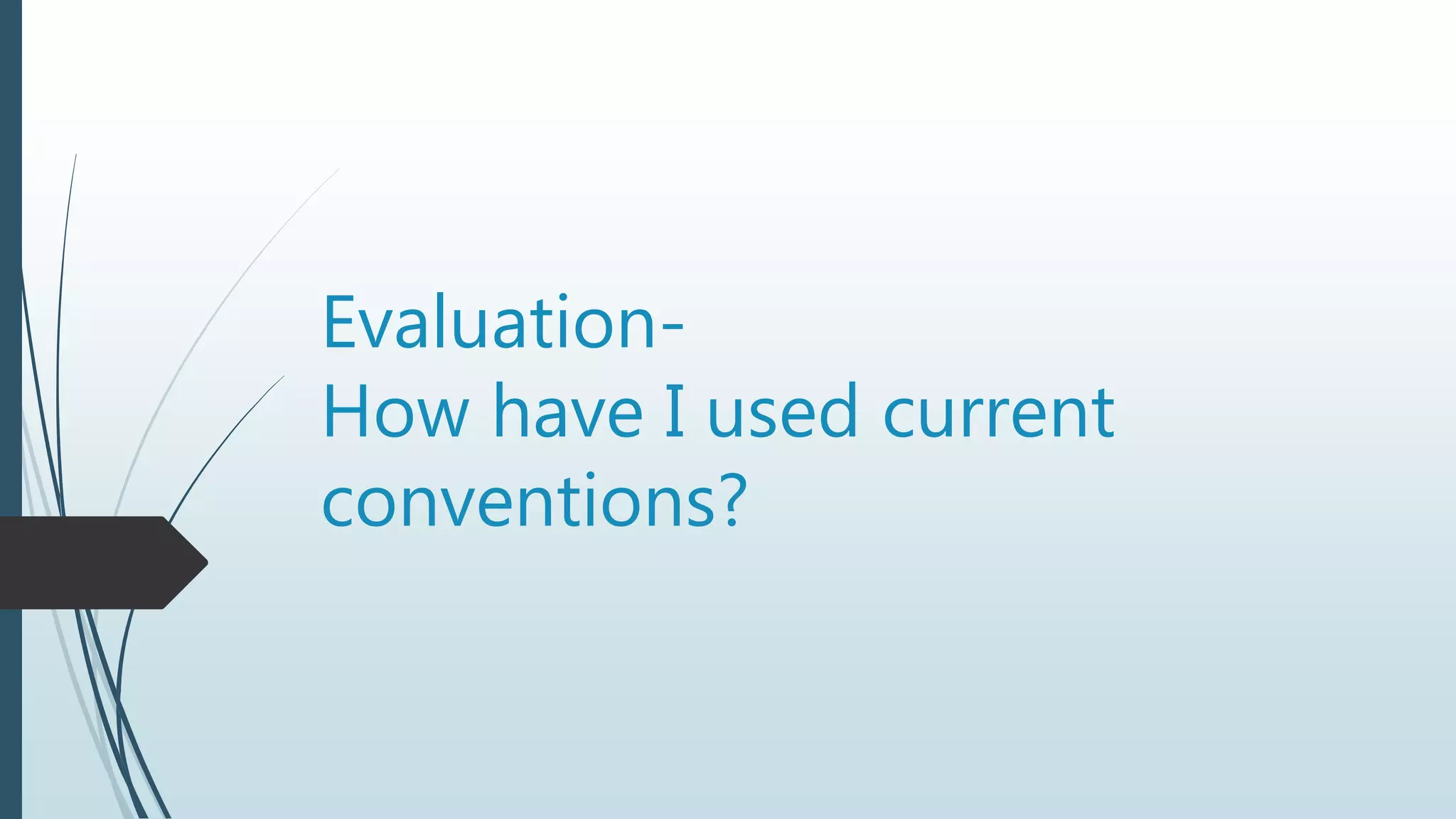 Evaluation-
How have I used current conventions?